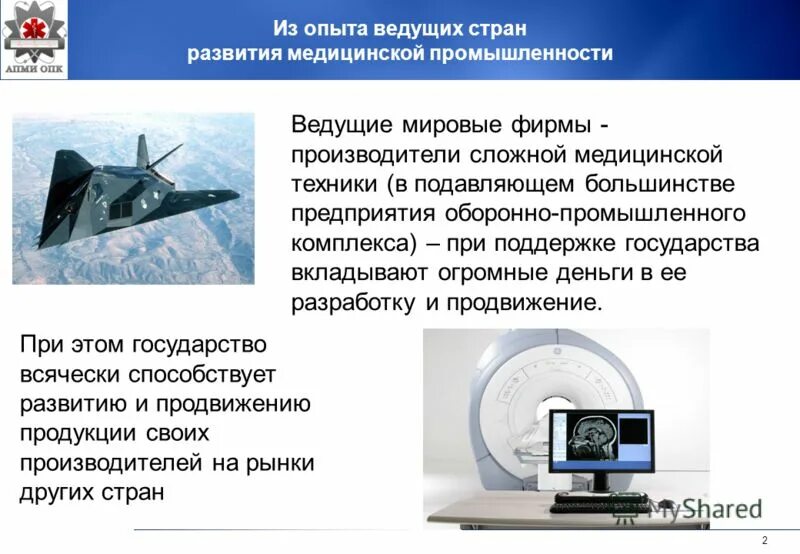 АПМИ ОПК

Из опыта ведущих стран развития медицинской промышленности

Ведущие мировые фирмы - производители сложной медицинской техники (в подавляющем большинстве предприятия оборонно-промышленного комплекса) – при поддержке государства вкладывают огромные деньги в ее разработку и продвижение.

При этом государство всячески способствует развитию и продвижению продукции своих производителей на рынки других стран

MyShared

2